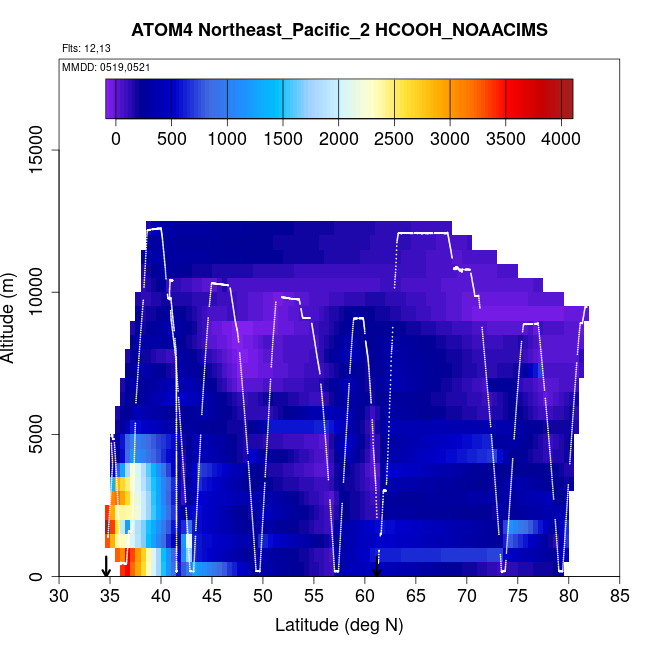 ATOM4 Northeast_Pacific_2 HCOOH_NOAACIMS

Flts: 12,13

MMDD: 0519,0521

0 500 1000 1500 2000 2500 3000 3500 4000

Altitude (m)

0
5000
10000
15000

30 35 40 45 50 55 60 65 70 75 80 85

Latitude (deg N)